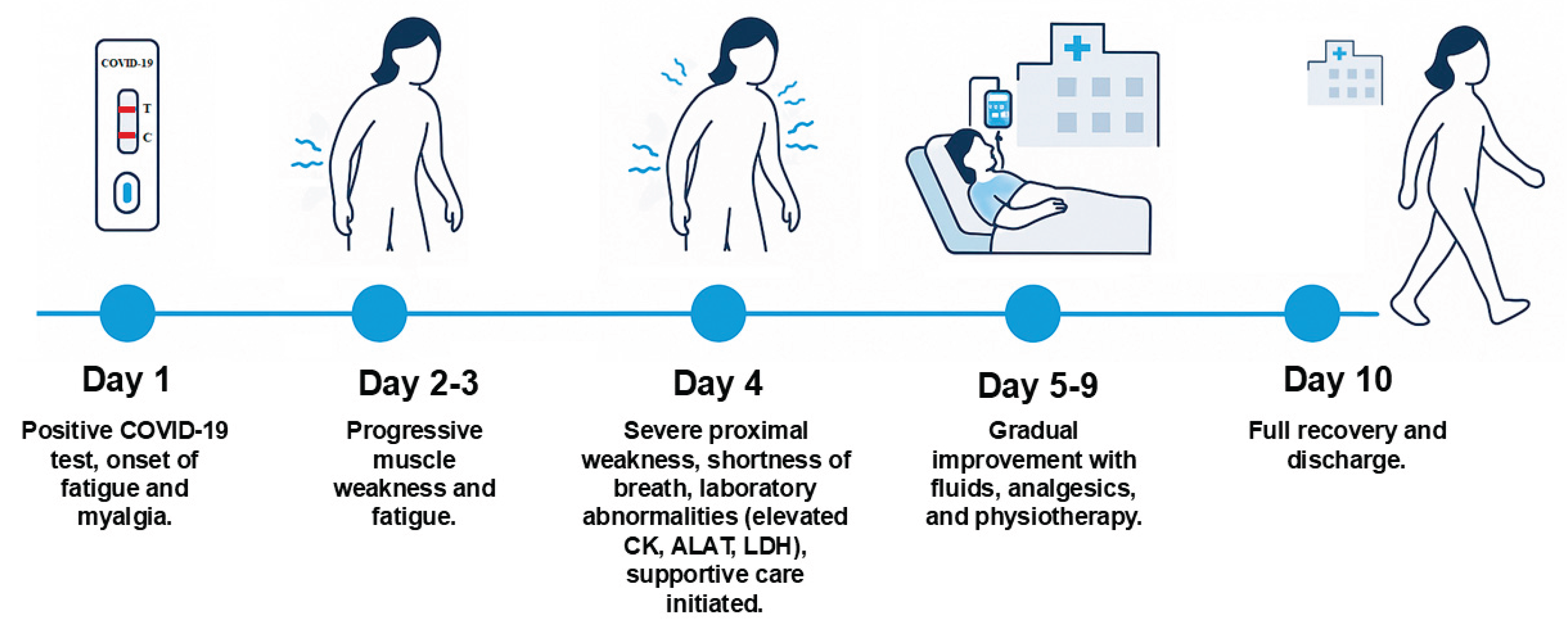 COVID-19

T

C

Day 1

Positive COVID-19 test, onset of fatigue and myalgia.

Day 2-3

Progressive muscle weakness and fatigue.

Day 4

Severe proximal weakness, shortness of breath, laboratory abnormalities (elevated CK, ALAT, LDH), supportive care initiated.

Day 5-9

Gradual improvement with fluids, analgesics, and physiotherapy.

Day 10

Full recovery and discharge.